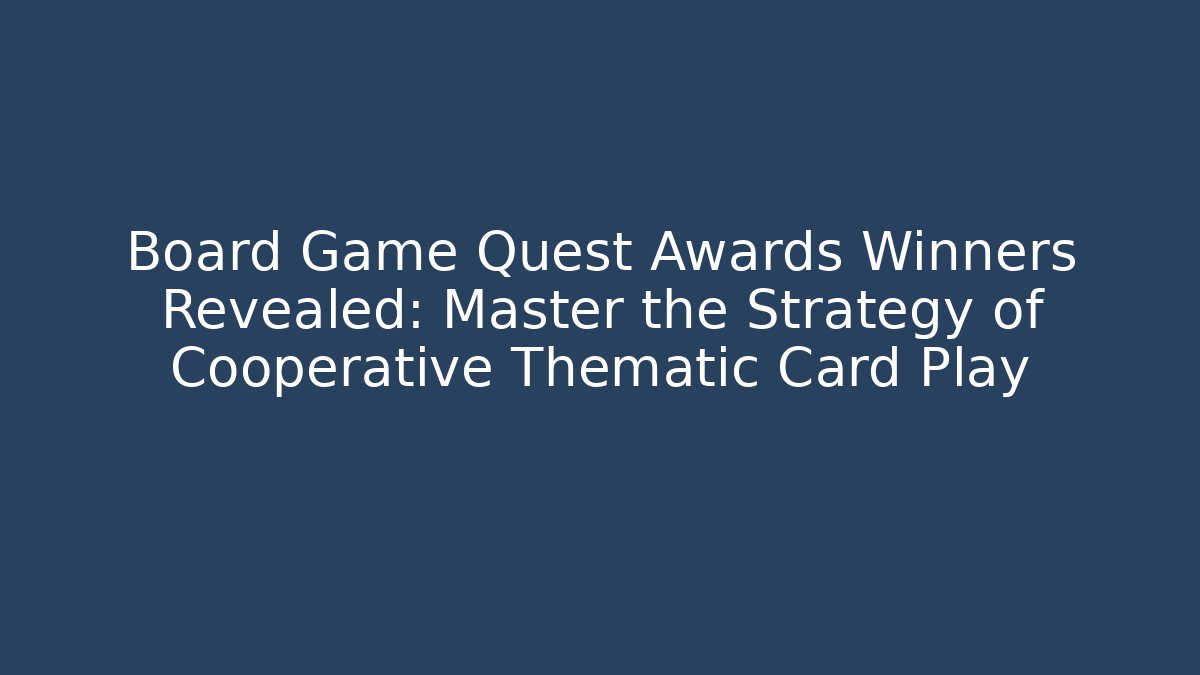 Board Game Quest Awards Winners Revealed: Master the Strategy of Cooperative Thematic Card Play